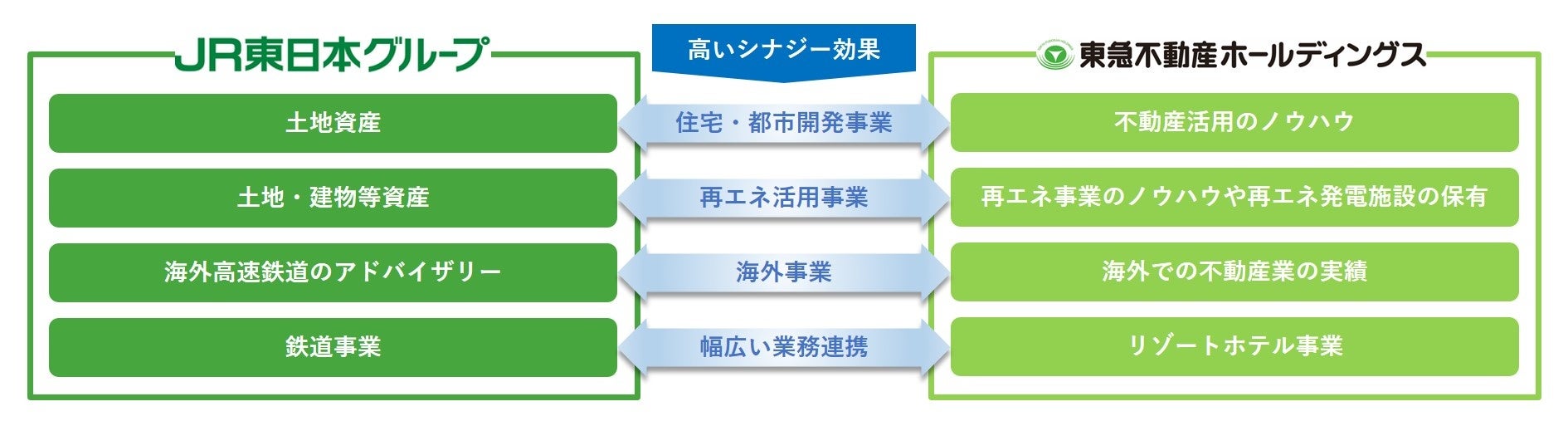 JR東日本グループ

土地資産

土地・建物等資産

海外高速鉄道のアドバイザリー

鉄道事業

高いシナジー効果

住宅・都市開発事業

再エネ活用事業

海外事業

幅広い業務連携

東急不動産ホールディングス

不動産活用のノウハウ

再エネ事業のノウハウや再エネ発電施設の保有

海外での不動産業の実績

リゾートホテル事業